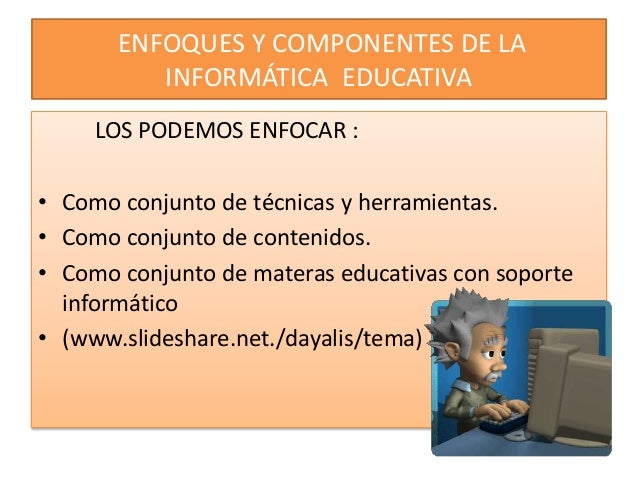 ENFOQUES Y COMPONENTES DE LA INFORMÁTICA EDUCATIVA

LOS PODEMOS ENFOCAR :

• Como conjunto de técnicas y herramientas.
• Como conjunto de contenidos.
• Como conjunto de materas educativas con soporte informático
• (www.slideshare.net./dayalis/tema)